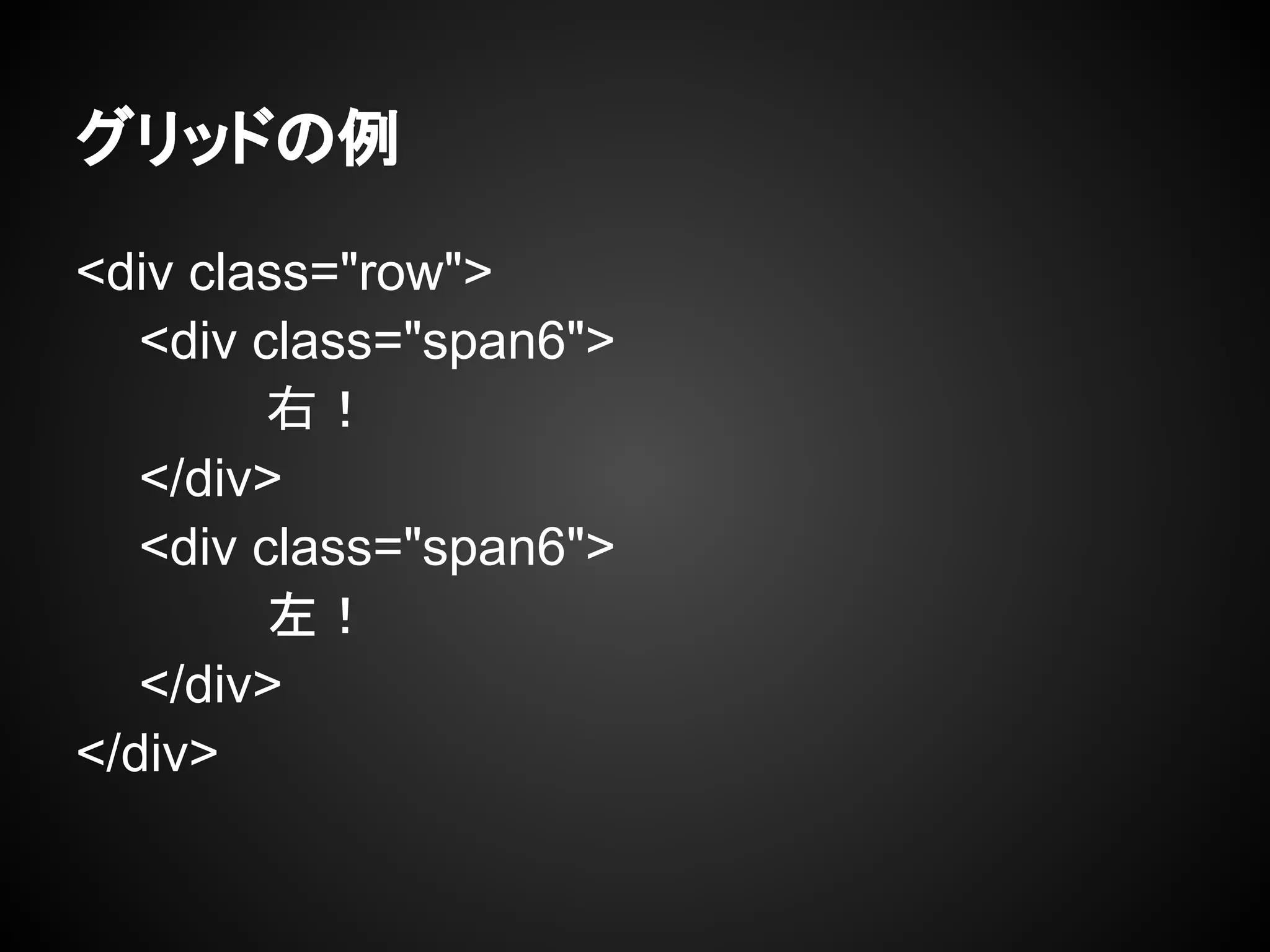 グリッドの例

<div class="row">
<div class="span6">
右！
</div>
<div class="span6">
左！
</div>
</div>